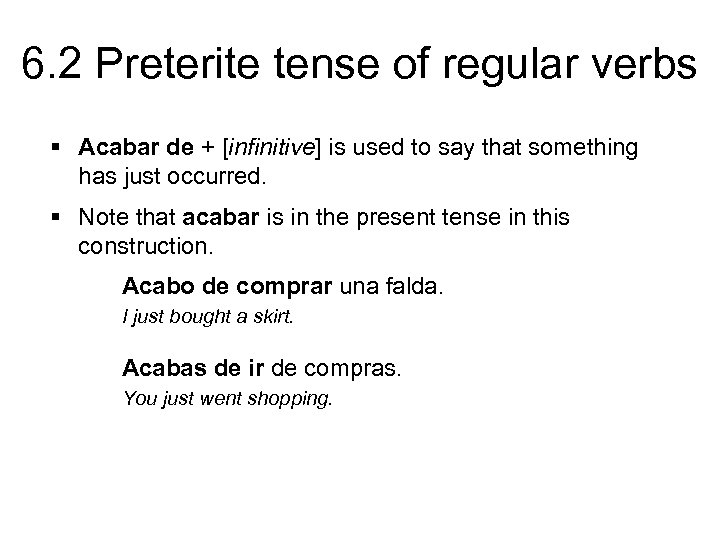 6.2 Preterite tense of regular verbs

▪ Acabar de + [infinitive] is used to say that something has just occurred.

▪ Note that acabar is in the present tense in this construction.

Acabo de comprar una falda.
I just bought a skirt.

Acabas de ir de compras.
You just went shopping.